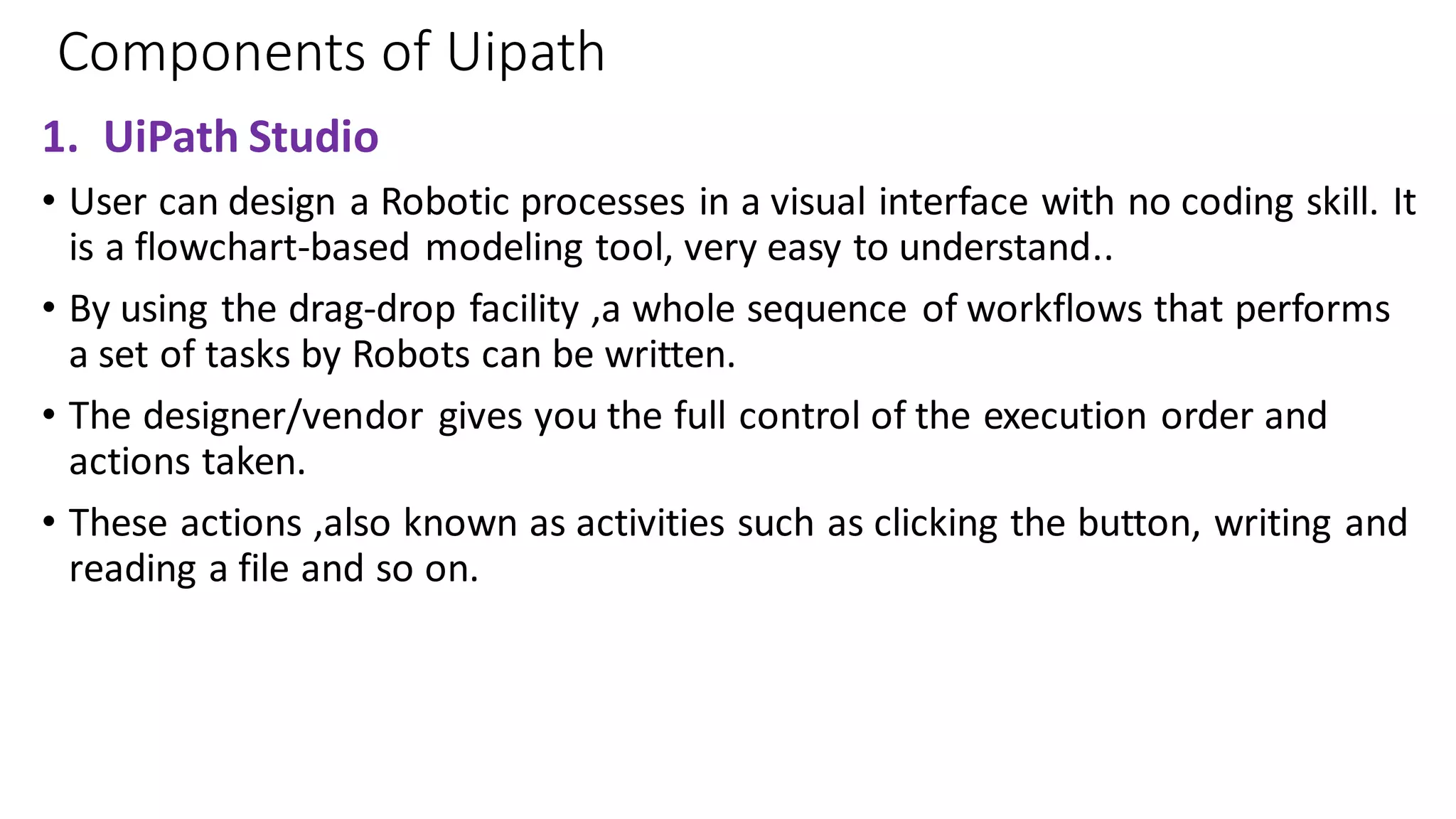 Components of Uipath

1. UiPath Studio

• User can design a Robotic processes in a visual interface with no coding skill. It is a flowchart-based modeling tool, very easy to understand..

• By using the drag-drop facility ,a whole sequence of workflows that performs a set of tasks by Robots can be written.

• The designer/vendor gives you the full control of the execution order and actions taken.

• These actions ,also known as activities such as clicking the button, writing and reading a file and so on.